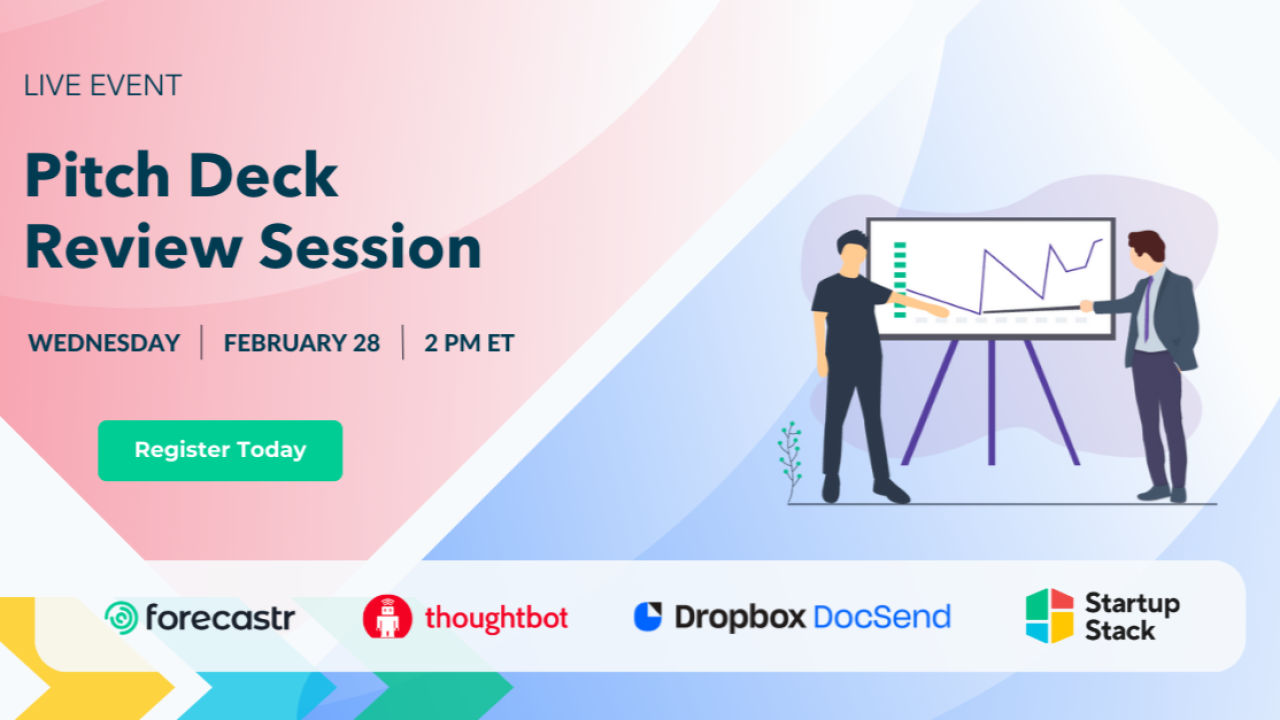 LIVE EVENT

Pitch Deck Review Session

WEDNESDAY | FEBRUARY 28 | 2 PM ET

Register Today

forecastr

thoughtbot

Dropbox DocSend

Startup Stack